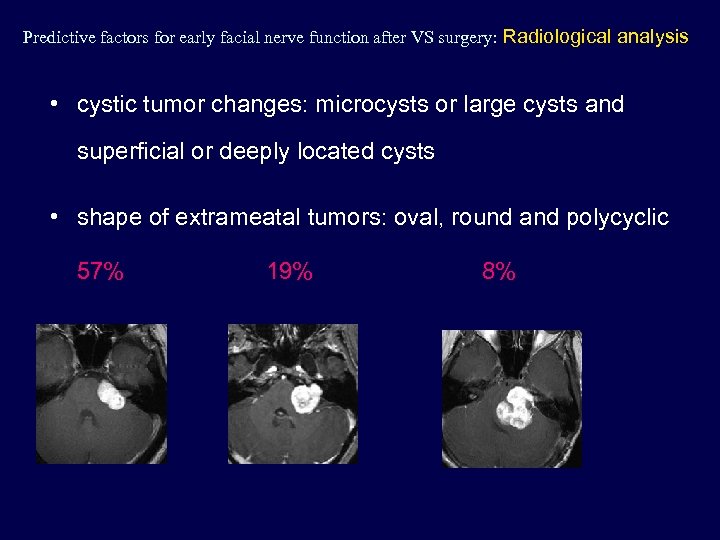 Predictive factors for early facial nerve function after VS surgery: Radiological analysis

• cystic tumor changes: microcysts or large cysts and superficial or deeply located cysts

• shape of extrameatal tumors: oval, round and polycyclic

57%

19%

8%